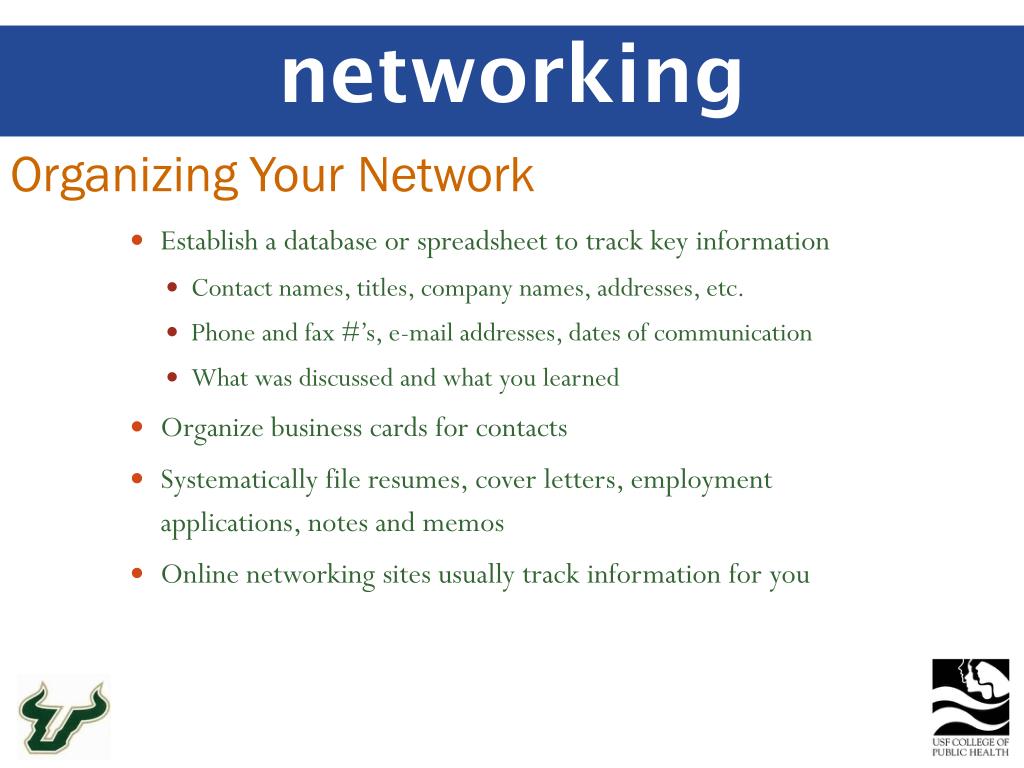 networking

Organizing Your Network

- Establish a database or spreadsheet to track key information
  - Contact names, titles, company names, addresses, etc.
  - Phone and fax #'s, e-mail addresses, dates of communication
  - What was discussed and what you learned
- Organize business cards for contacts
- Systematically file resumes, cover letters, employment applications, notes and memos
- Online networking sites usually track information for you

USF COLLEGE OF PUBLIC HEALTH